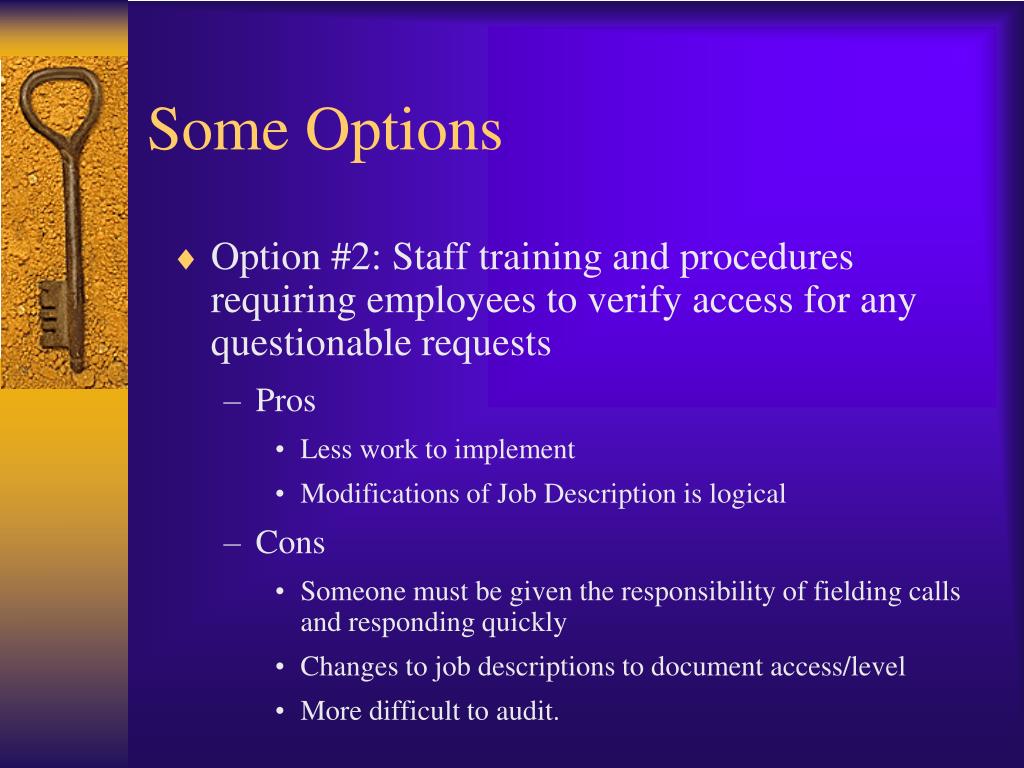 Some Options

♦ Option #2: Staff training and procedures requiring employees to verify access for any questionable requests

– Pros

• Less work to implement

• Modifications of Job Description is logical

– Cons

• Someone must be given the responsibility of fielding calls and responding quickly

• Changes to job descriptions to document access/level

• More difficult to audit.